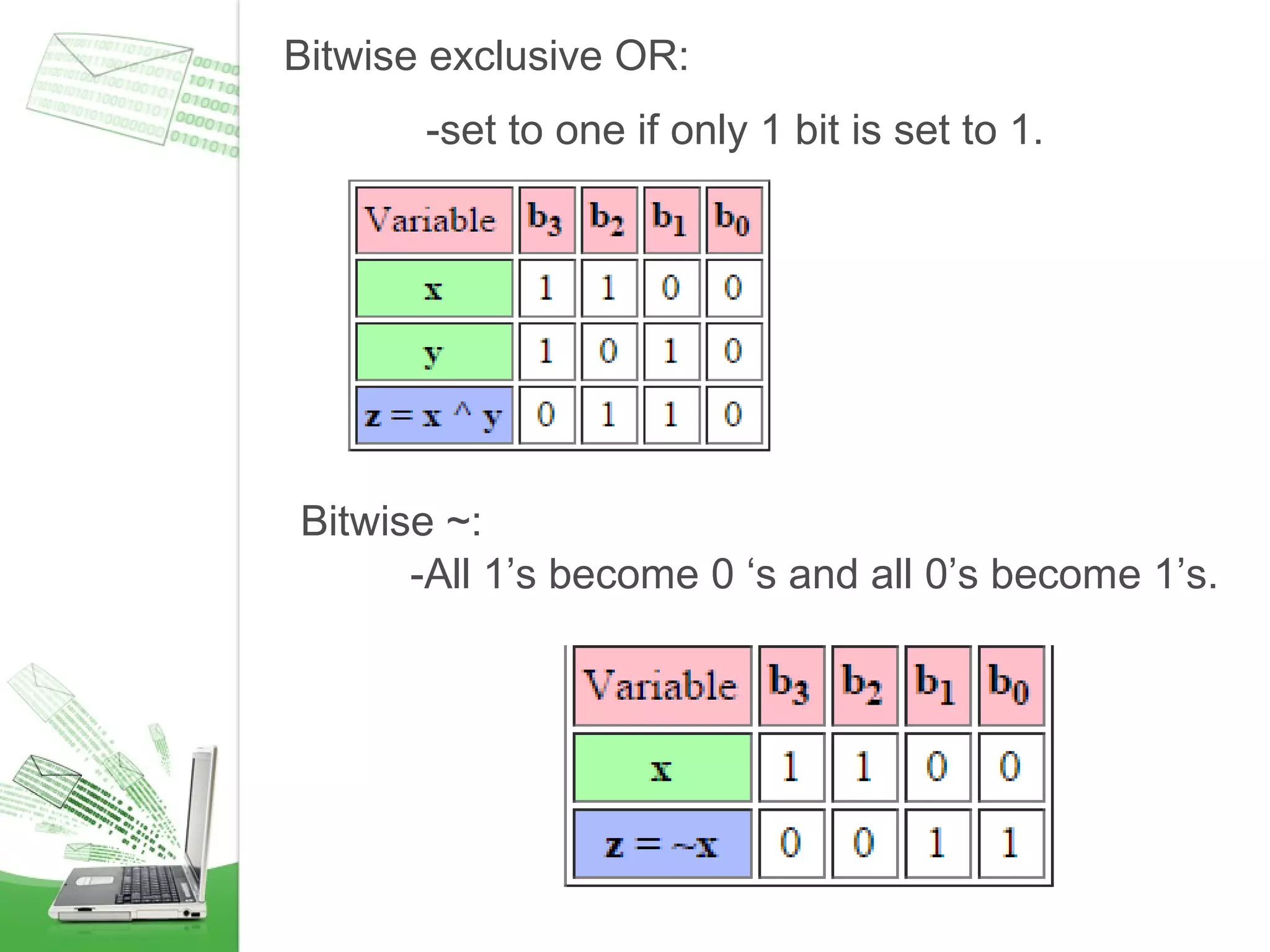 Bitwise exclusive OR:

-set to one if only 1 bit is set to 1.

| Variable | $b_3$ | $b_2$ | $b_1$ | $b_0$ |
|---|---|---|---|---|
| x | 1 | 1 | 0 | 0 |
| y | 1 | 0 | 1 | 0 |
| z = x ^ y | 0 | 1 | 1 | 0 |

Bitwise ~:

-All 1’s become 0 ‘s and all 0’s become 1’s.

| Variable | $b_3$ | $b_2$ | $b_1$ | $b_0$ |
|---|---|---|---|---|
| x | 1 | 1 | 0 | 0 |
| z = ~x | 0 | 0 | 1 | 1 |